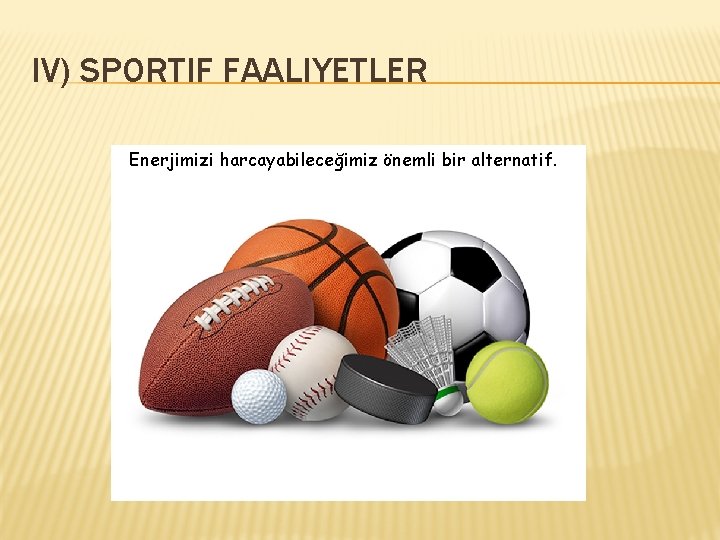 IV) SPORTIF FAALIYETLER

Enerjimizi harcayabileceğimiz önemli bir alternatif.